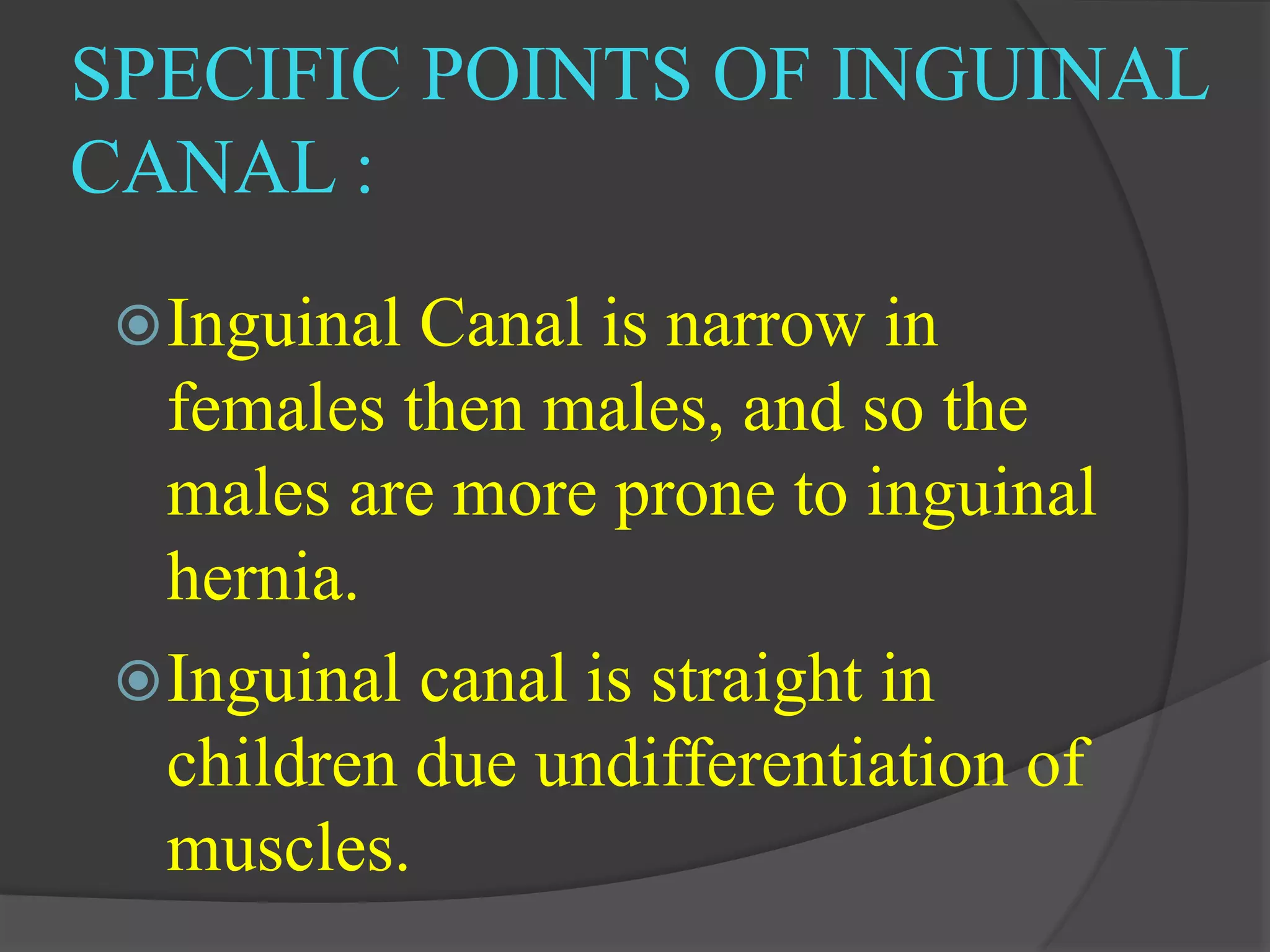 SPECIFIC POINTS OF INGUINAL CANAL :

Inguinal Canal is narrow in females then males, and so the males are more prone to inguinal hernia.

Inguinal canal is straight in children due undifferentiation of muscles.